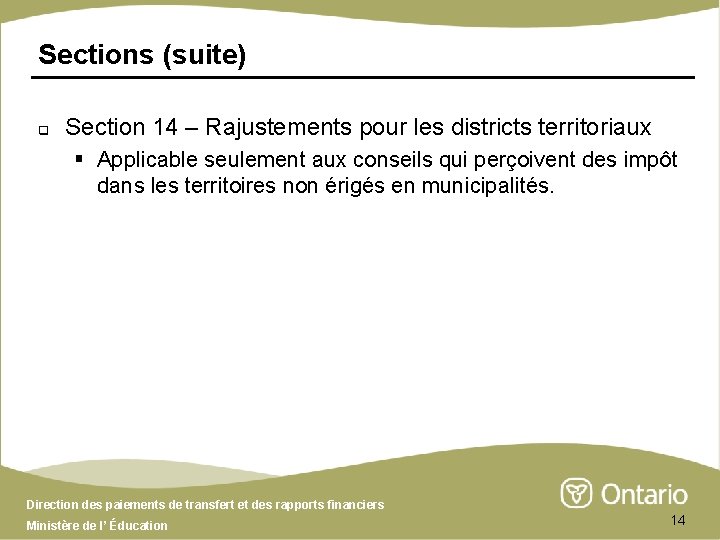 Sections (suite)

Section 14 – Rajustements pour les districts territoriaux

Applicable seulement aux conseils qui perçoivent des impôt dans les territoires non érigés en municipalités.

Direction des paiements de transfert et des rapports financiers
Ministère de l' Éducation

Ontario

14